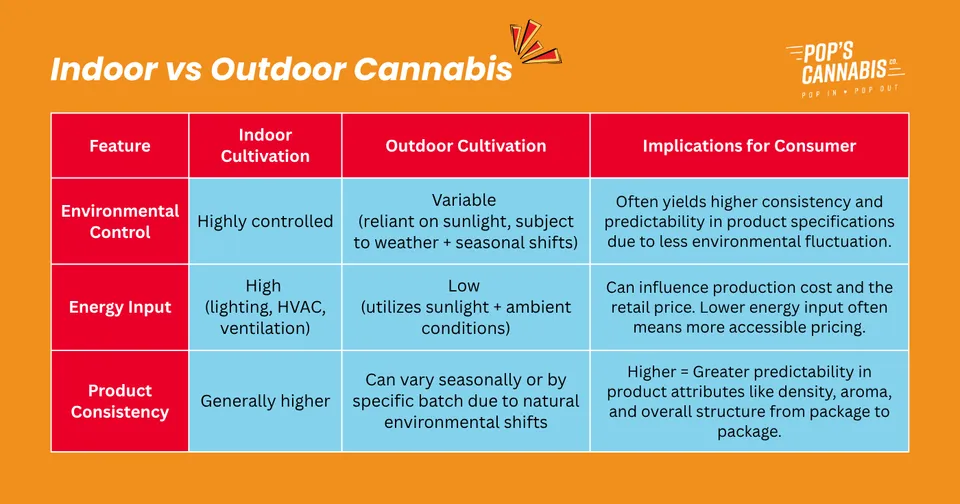 Indoor vs Outdoor Cannabis

POP'S CANNABIS CO.
POP IN • POP OUT

| Feature | Indoor Cultivation | Outdoor Cultivation | Implications for Consumer |
|---|---|---|---|
| Environmental Control | Highly controlled | Variable (reliant on sunlight, subject to weather + seasonal shifts) | Often yields higher consistency and predictability in product specifications due to less environmental fluctuation. |
| Energy Input | High (lighting, HVAC, ventilation) | Low (utilizes sunlight + ambient conditions) | Can influence production cost and the retail price. Lower energy input often means more accessible pricing. |
| Product Consistency | Generally higher | Can vary seasonally or by specific batch due to natural environmental shifts | Higher = Greater predictability in product attributes like density, aroma, and overall structure from package to package. |